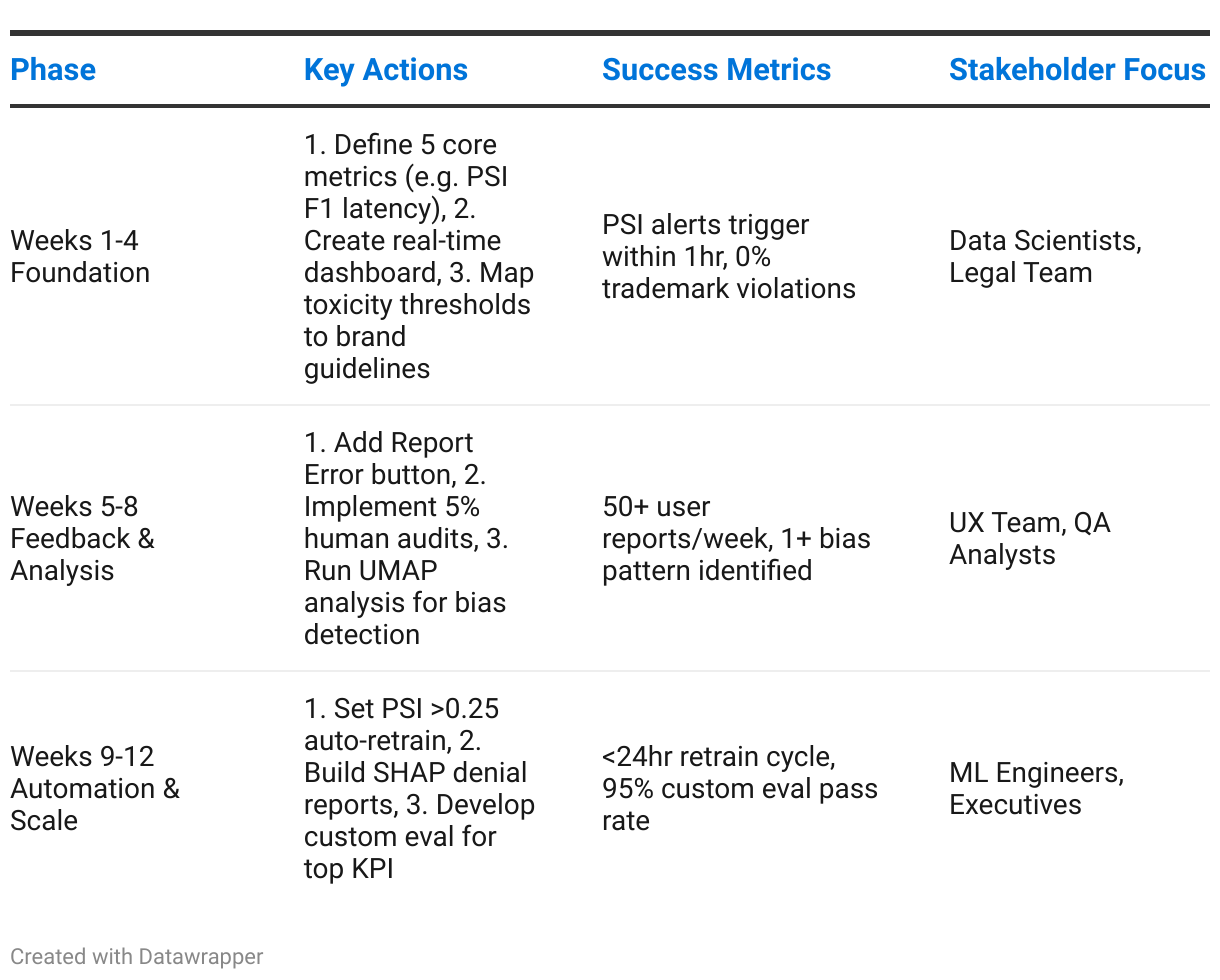 | Phase | Key Actions | Success Metrics | Stakeholder Focus |
|---|---|---|---|
| Weeks 1-4 Foundation | 1. Define 5 core metrics (e.g. PSI F1 latency), 2. Create real-time dashboard, 3. Map toxicity thresholds to brand guidelines | PSI alerts trigger within 1hr, 0% trademark violations | Data Scientists, Legal Team |
| Weeks 5-8 Feedback & Analysis | 1. Add Report Error button, 2. Implement 5% human audits, 3. Run UMAP analysis for bias detection | 50+ user reports/week, 1+ bias pattern identified | UX Team, QA Analysts |
| Weeks 9-12 Automation & Scale | 1. Set PSI >0.25 auto-retrain, 2. Build SHAP denial reports, 3. Develop custom eval for top KPI | <24hr retrain cycle, 95% custom eval pass rate | ML Engineers, Executives |

Created with Datawrapper